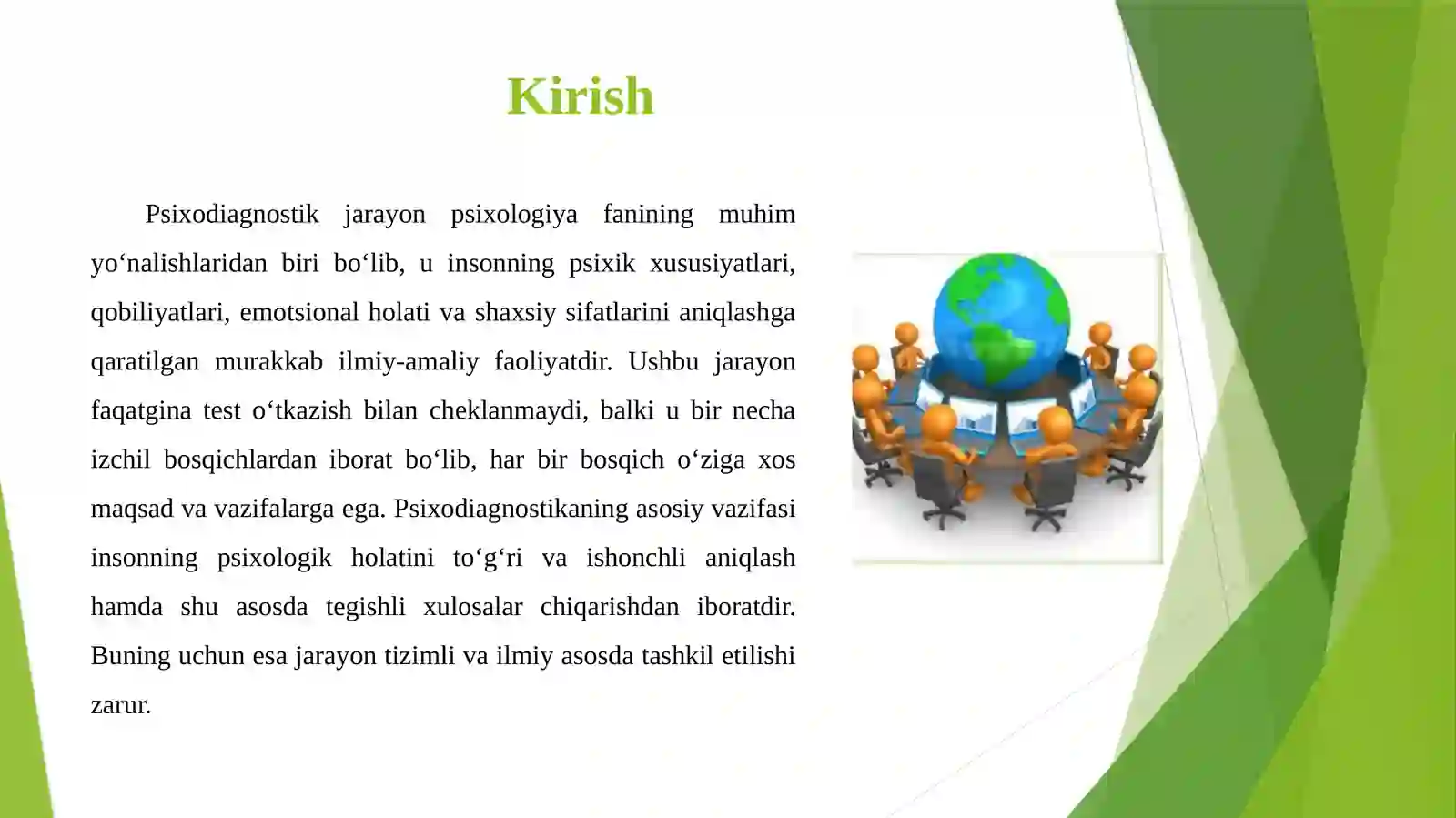 Kirish

Psixodiagnostik jarayon psixologiya fanining muhim yo‘nalishlaridan biri bo‘lib, u insonning psixik xususiyatlari, qobiliyatlari, emotsional holati va shaxsiy sifatlarini aniqlashga qaratilgan murakkab ilmiy-amaliy faoliyatdir. Ushbu jarayon faqatgina test o‘tkazish bilan cheklanmaydi, balki u bir necha izchil bosqichlardan iborat bo‘lib, har bir bosqich o‘ziga xos maqsad va vazifalarga ega. Psixodiagnostikaning asosiy vazifasi insonning psixologik holatini to‘g‘ri va ishonchli aniqlash hamda shu asosda tegishli xulosalar chiqarishdan iboratdir. Buning uchun esa jarayon tizimli va ilmiy asosda tashkil etilishi zarur.